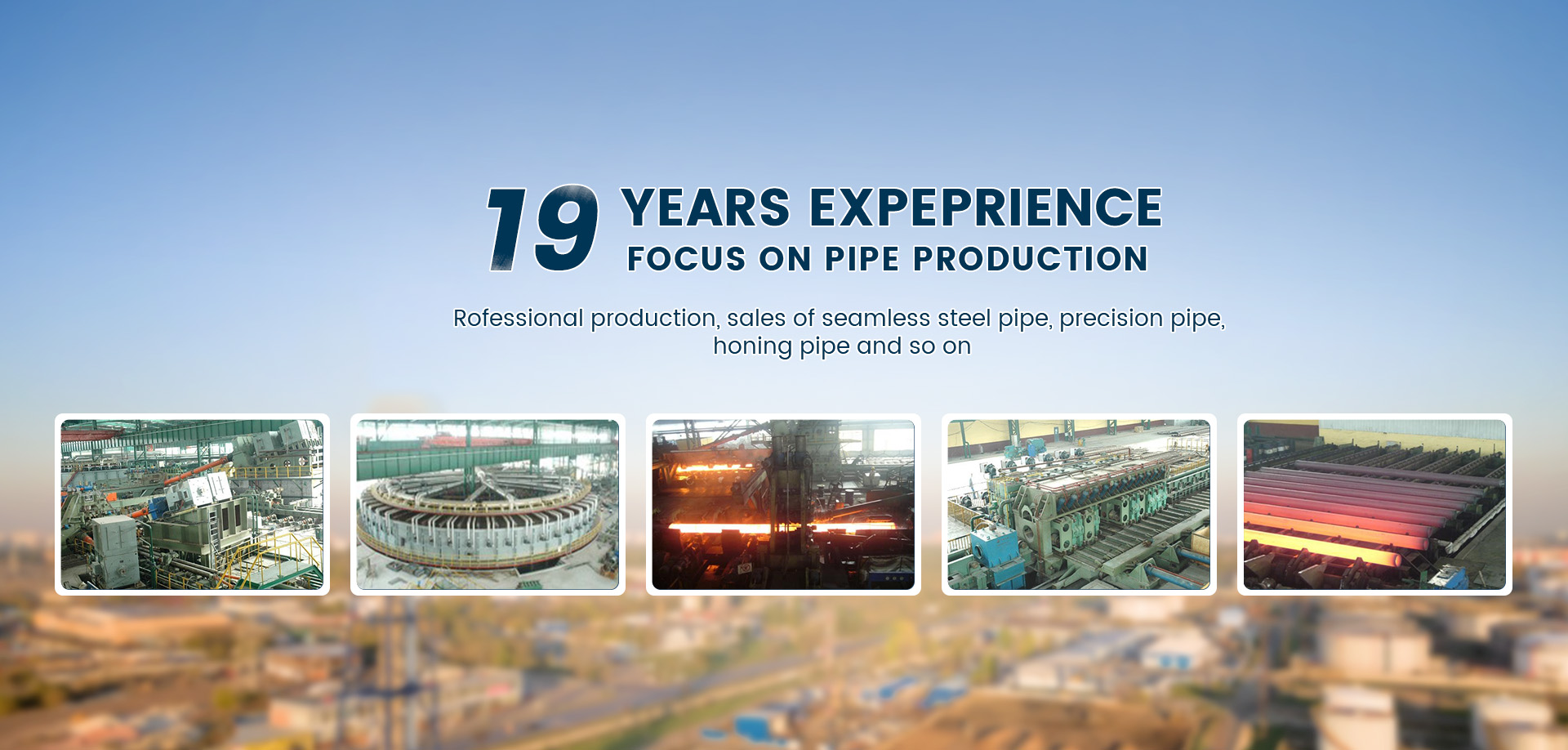 19 YEARS EXPEPRIENCE
FOCUS ON PIPE PRODUCTION

Rofessional production, sales of seamless steel pipe, precision pipe, honing pipe and so on